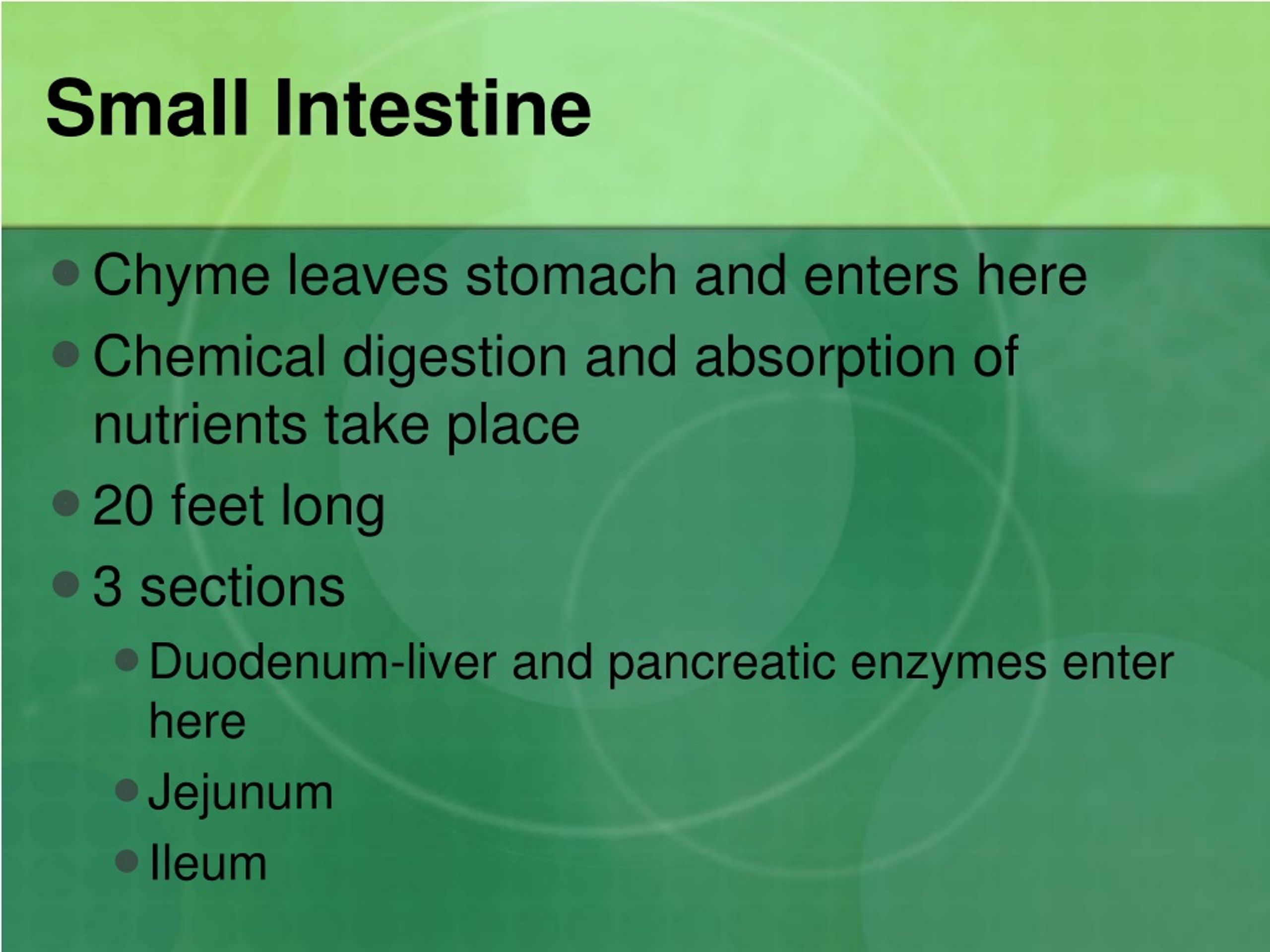 Small Intestine

- Chyme leaves stomach and enters here
- Chemical digestion and absorption of nutrients take place
- 20 feet long
- 3 sections
  - Duodenum-liver and pancreatic enzymes enter here
  - Jejunum
  - Ileum